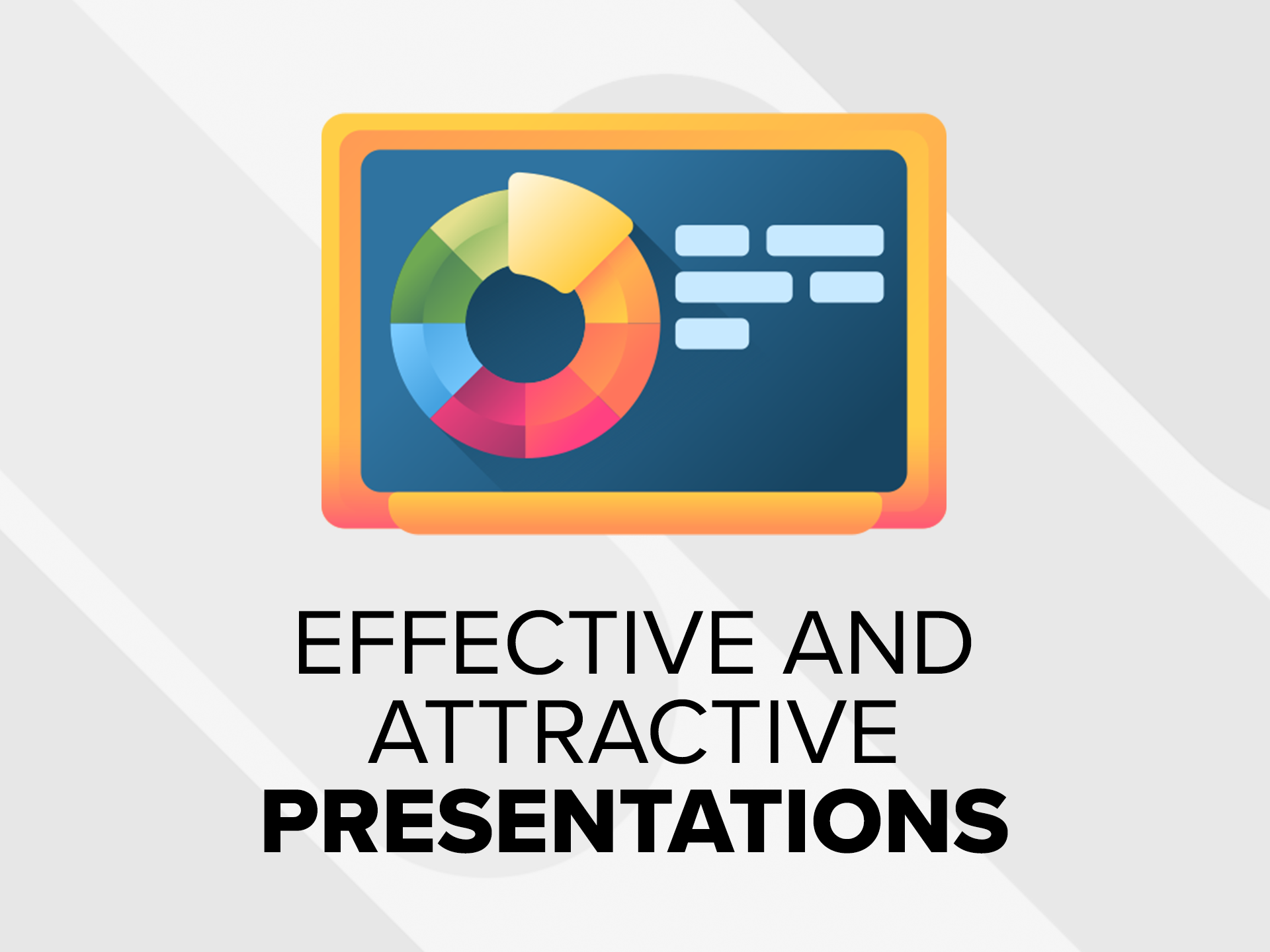 EFFECTIVE AND ATTRACTIVE PRESENTATIONS